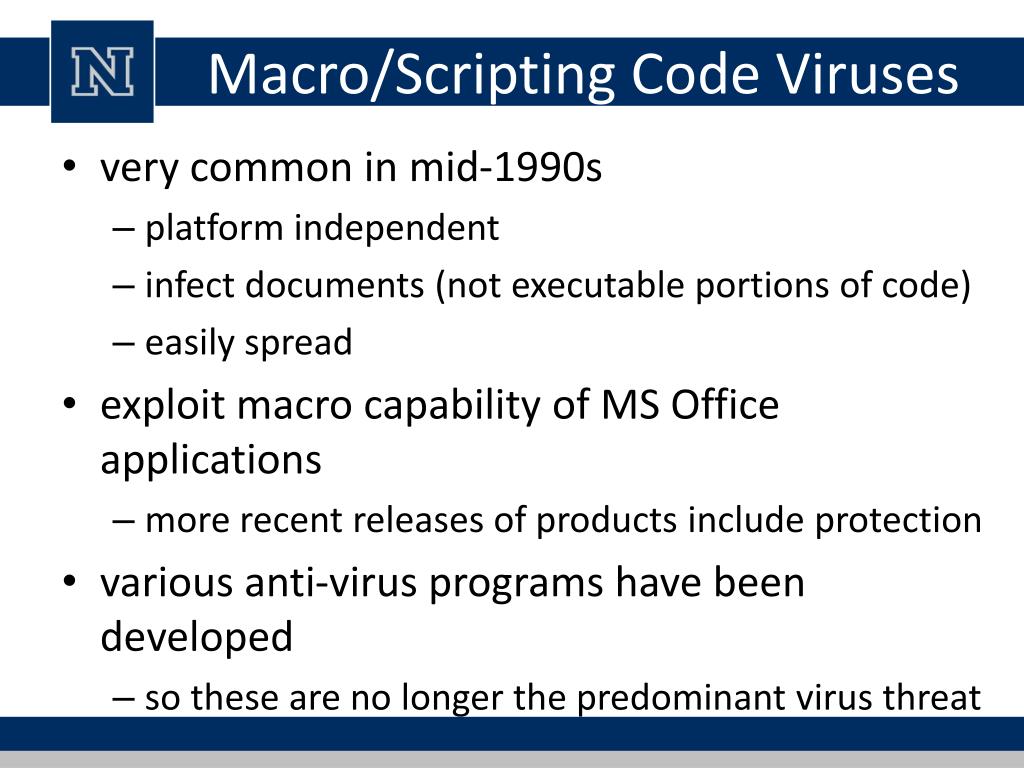 N

Macro/Scripting Code Viruses

• very common in mid-1990s
– platform independent
– infect documents (not executable portions of code)
– easily spread
• exploit macro capability of MS Office applications
– more recent releases of products include protection
• various anti-virus programs have been developed
– so these are no longer the predominant virus threat